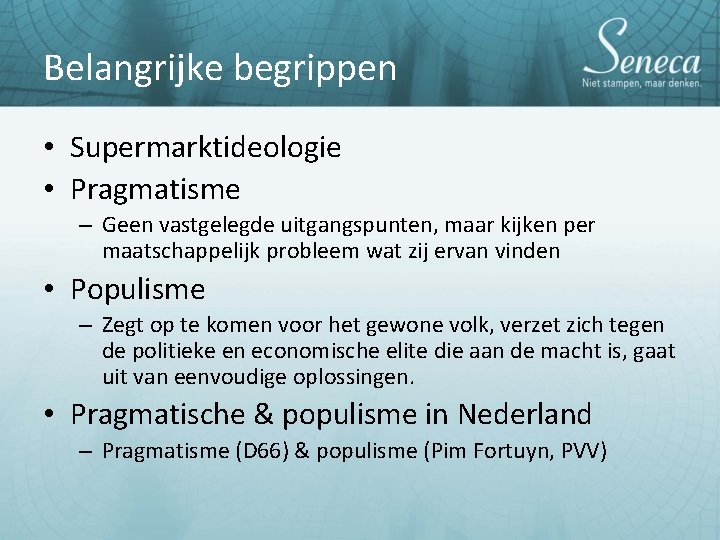 Belangrijke begrippen

Seneca
Niet stampen, maar denken.

• Supermarktideologie
• Pragmatisme
– Geen vastgelegde uitgangspunten, maar kijken per maatschappelijk probleem wat zij ervan vinden
• Populisme
– Zegt op te komen voor het gewone volk, verzet zich tegen de politieke en economische elite die aan de macht is, gaat uit van eenvoudige oplossingen.
• Pragmatische & populisme in Nederland
– Pragmatisme (D66) & populisme (Pim Fortuyn, PVV)